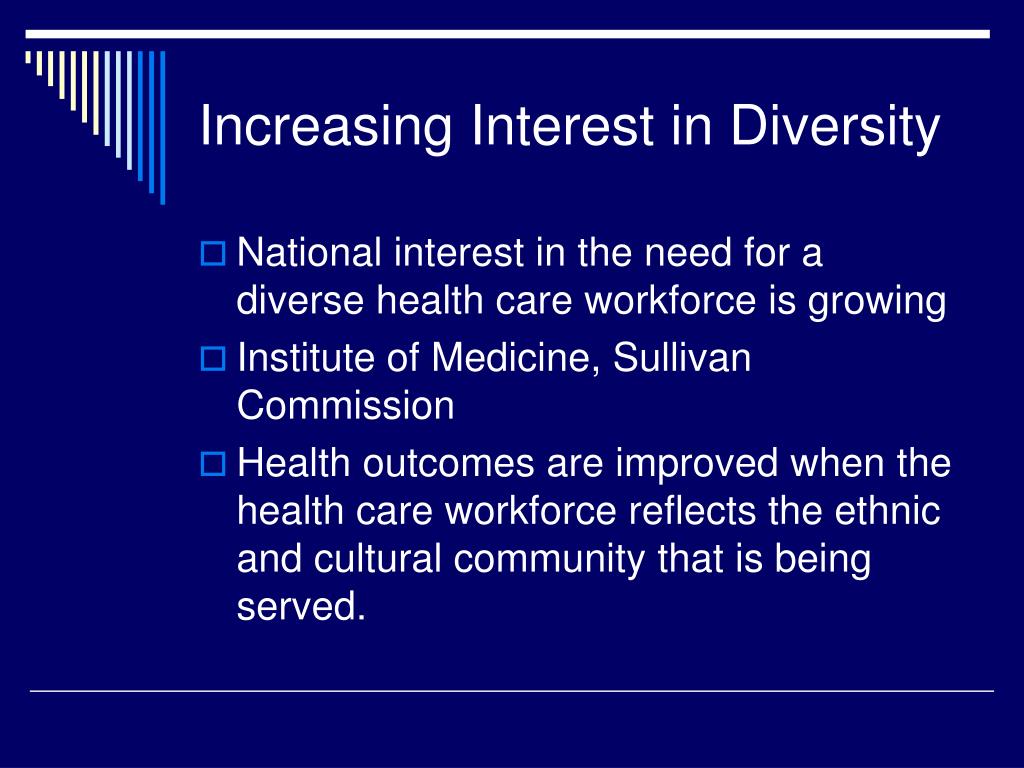 Increasing Interest in Diversity

National interest in the need for a diverse health care workforce is growing

Institute of Medicine, Sullivan Commission

Health outcomes are improved when the health care workforce reflects the ethnic and cultural community that is being served.